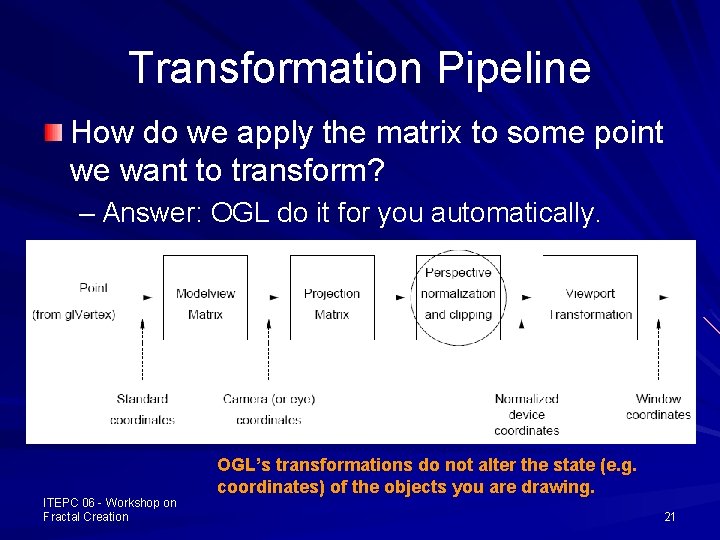 Transformation Pipeline

How do we apply the matrix to some point we want to transform?

– Answer: OGL do it for you automatically.

Point (from glVertex)

Modelview Matrix

Projection Matrix

Perspective normalization and clipping

Viewport Transformation

Standard coordinates

Camera (or eye) coordinates

Normalized device coordinates

Window coordinates

OGL's transformations do not alter the state (e.g. coordinates) of the objects you are drawing.

ITEPC 06 - Workshop on Fractal Creation

21